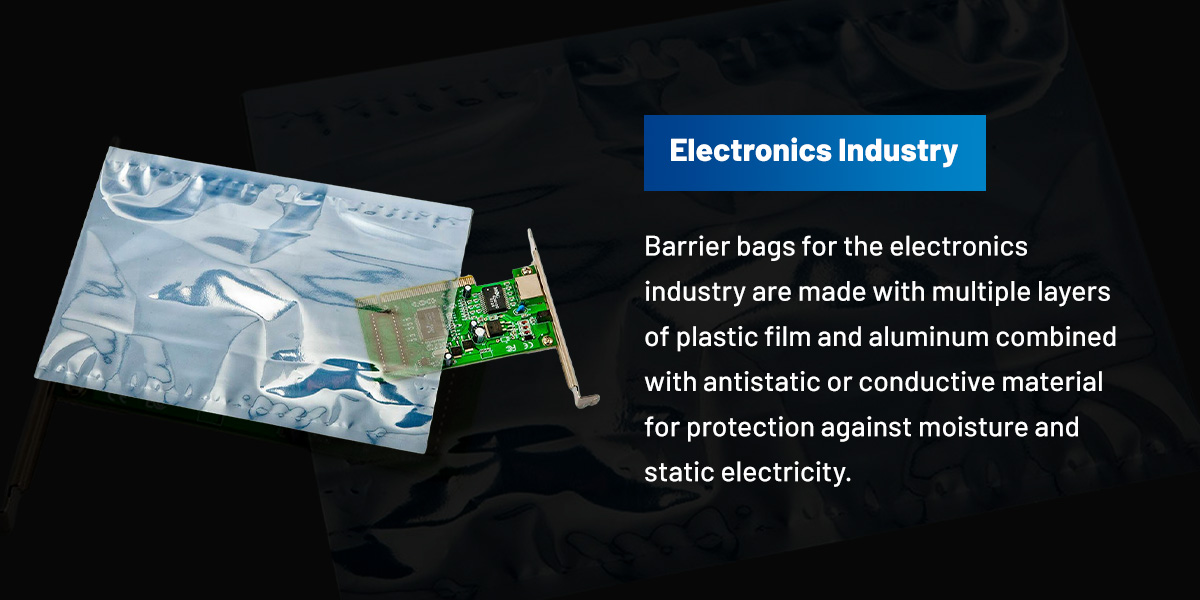 Electronics Industry

Barrier bags for the electronics industry are made with multiple layers of plastic film and aluminum combined with antistatic or conductive material for protection against moisture and static electricity.